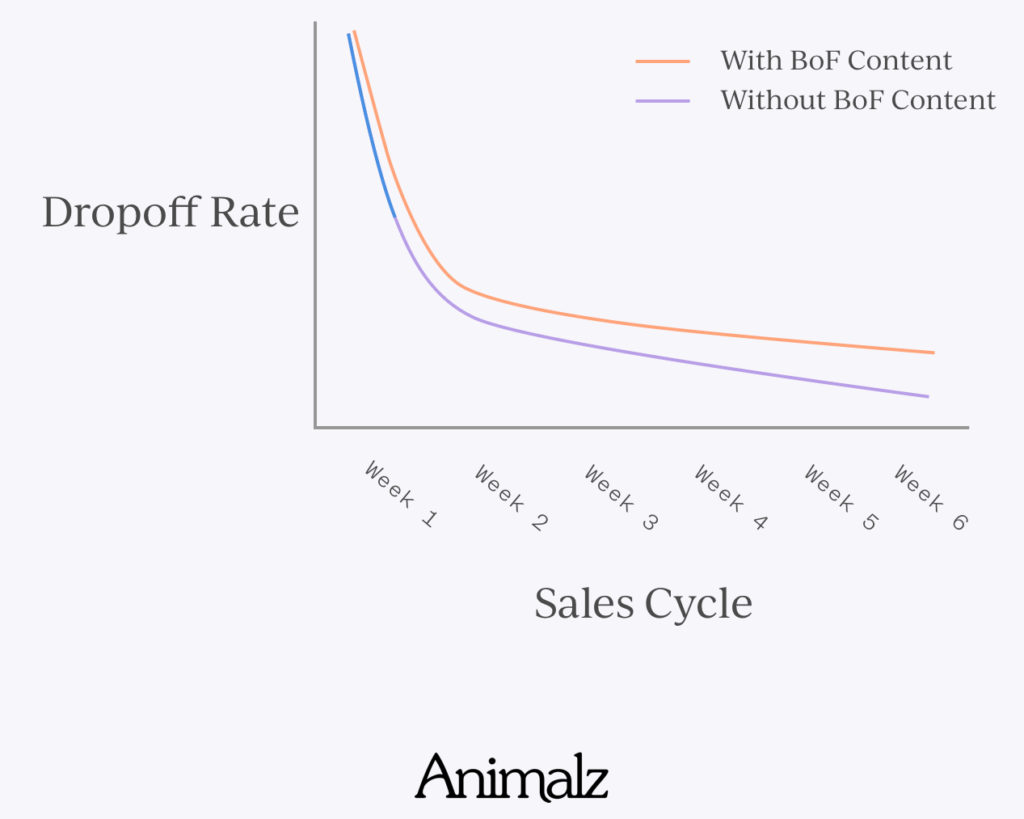 With BoF Content
Without BoF Content

Dropoff Rate

Week 1
Week 2
Week 3
Week 4
Week 5
Week 6

Sales Cycle

Animalz